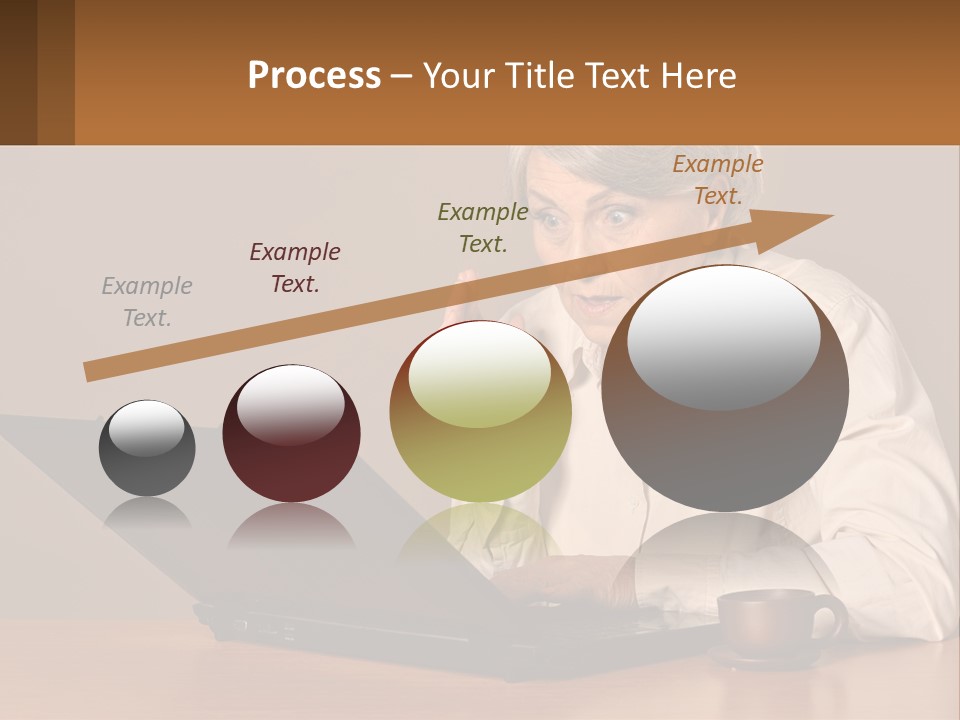 Process – Your Title Text Here

Example Text.

Example Text.

Example Text.

Example Text.